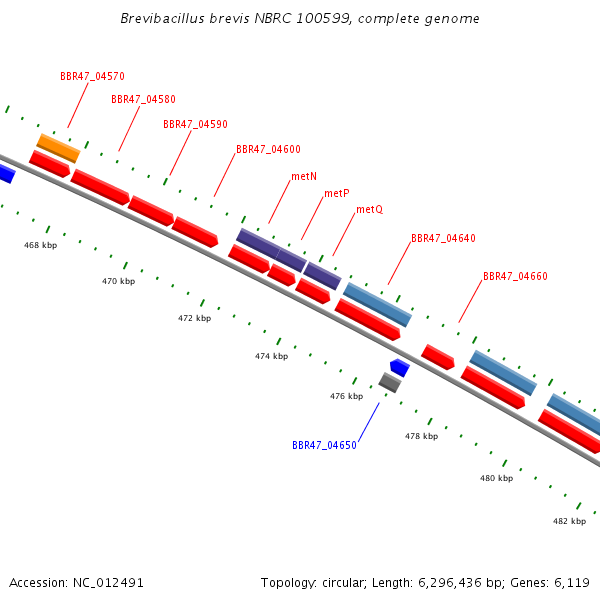 Brevibacillus brevis NBRC 100599, complete genome

BBR47_04570

BBR47_04580

BBR47_04590

BBR47_04600

metN

metP

metQ

BBR47_04640

BBR47_04660

468 kbp

470 kbp

472 kbp

474 kbp

476 kbp

478 kbp

480 kbp

482 kbp

BBR47_04650

Accession: NC_012491

Topology: circular; Length: 6,296,436 bp; Genes: 6,119